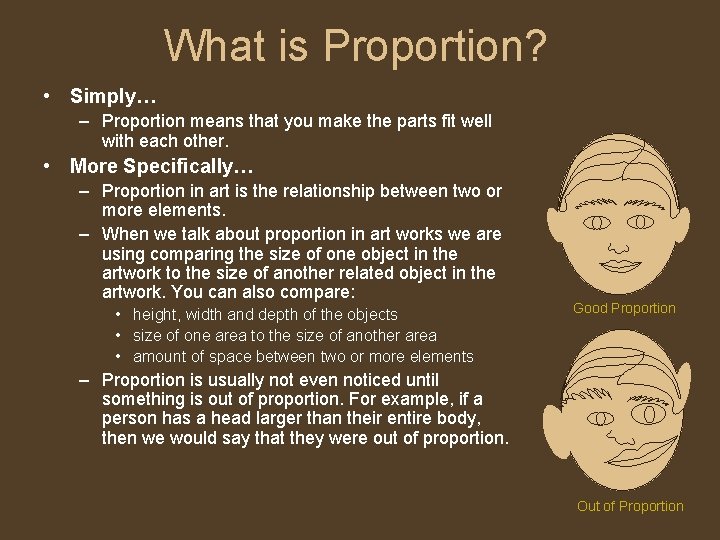 What is Proportion?

• Simply…
– Proportion means that you make the parts fit well with each other.

• More Specifically…
– Proportion in art is the relationship between two or more elements.
– When we talk about proportion in art works we are using comparing the size of one object in the artwork to the size of another related object in the artwork. You can also compare:
• height, width and depth of the objects
• size of one area to the size of another area
• amount of space between two or more elements
– Proportion is usually not even noticed until something is out of proportion. For example, if a person has a head larger than their entire body, then we would say that they were out of proportion.

Good Proportion

Out of Proportion